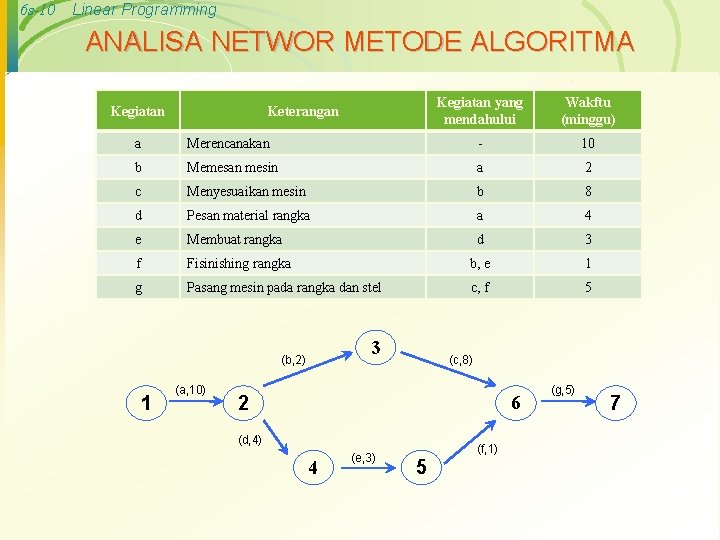 6s-10 Linear Programming

ANALISA NETWOR METODE ALGORITMA

| Kegiatan | Keterangan | Kegiatan yang mendahului | Wakftu (minggu) |
|---|---|---|---|
| a | Merencanakan | - | 10 |
| b | Memesan mesin | a | 2 |
| c | Menyesuaikan mesin | b | 8 |
| d | Pesan material rangka | a | 4 |
| e | Membuat rangka | d | 3 |
| f | Fisinishing rangka | b, e | 1 |
| g | Pasang mesin pada rangka dan stel | c, f | 5 |

1
(a,10)
2
(b,2)
3
(c,8)
(d,4)
4
(e,3)
5
(f,1)
6
(g,5)
7